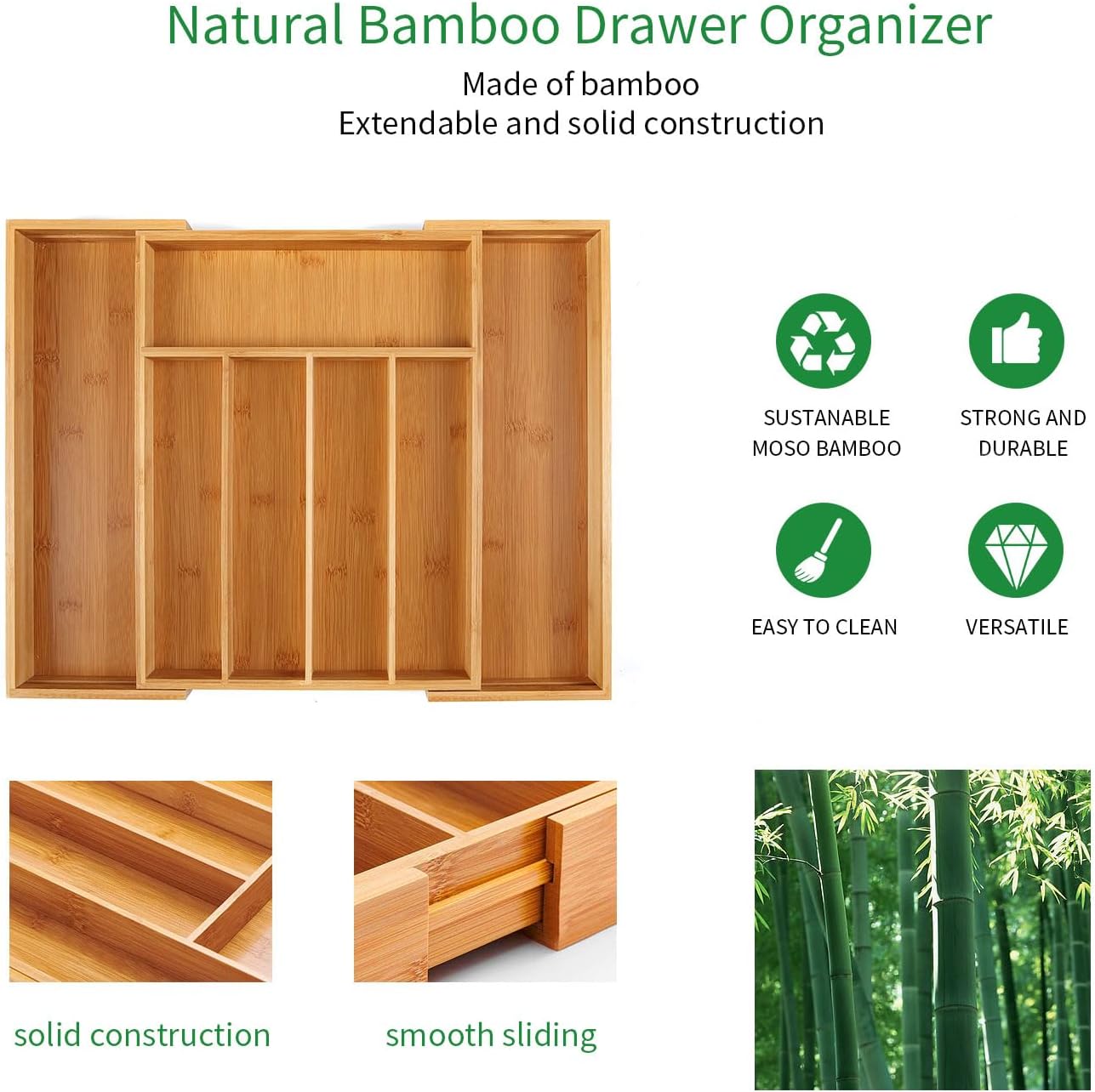 Natural Bamboo Drawer Organizer

Made of bamboo
Extendable and solid construction

SUSTANABLE MOSO BAMBOO

STRONG AND DURABLE

EASY TO CLEAN

VERSATILE

solid construction

smooth sliding